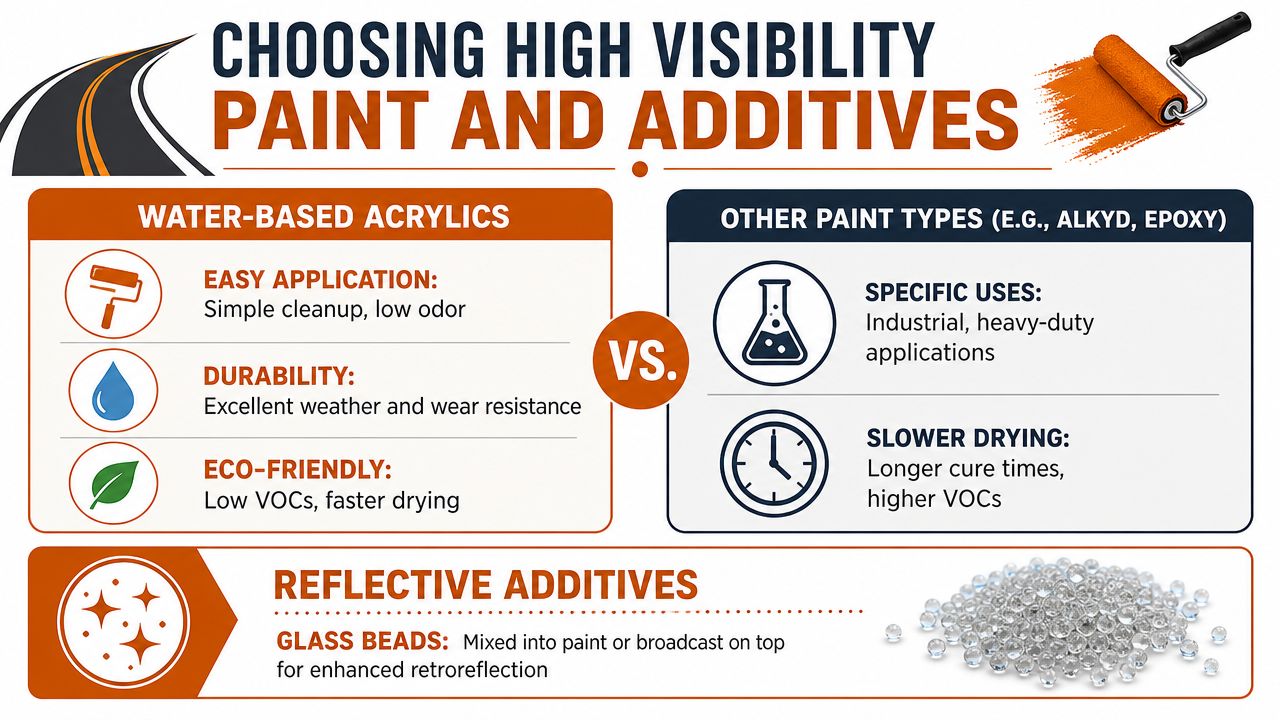 CHOOSING HIGH VISIBILITY
PAINT AND ADDITIVES

WATER-BASED ACRYLICS

EASY APPLICATION:
Simple cleanup, low odor

DURABILITY:
Excellent weather and wear resistance

ECO-FRIENDLY:
Low VOCs, faster drying

VS.

OTHER PAINT TYPES (E.G., ALKYD, EPOXY)

SPECIFIC USES:
Industrial, heavy-duty applications

SLOWER DRYING:
Longer cure times, higher VOCs

REFLECTIVE ADDITIVES

GLASS BEADS: Mixed into paint or broadcast on top for enhanced retroreflection